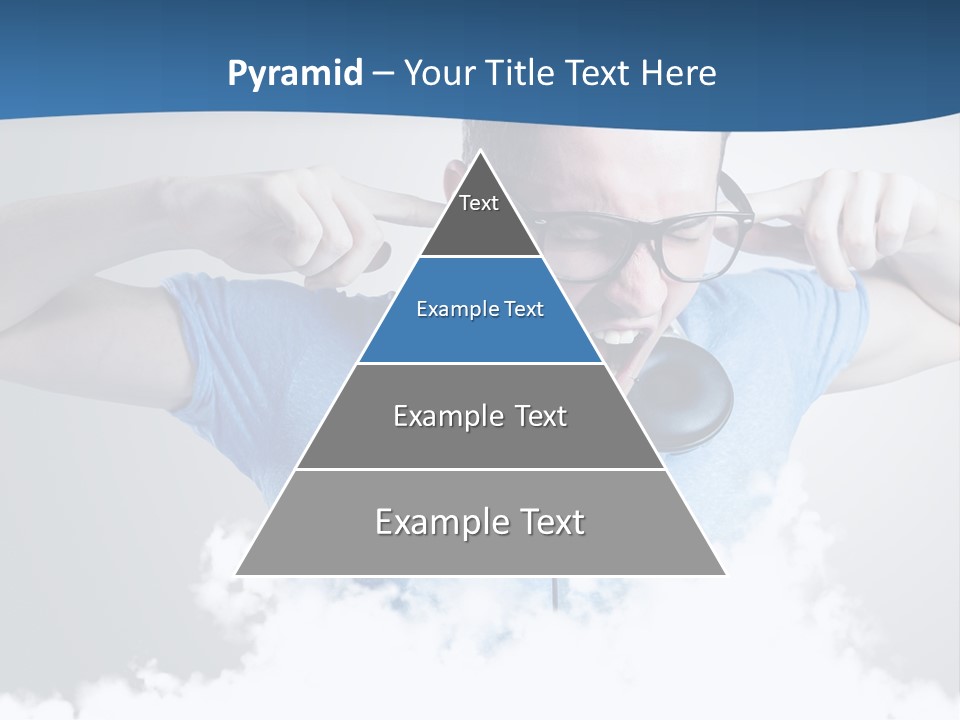 Pyramid – Your Title Text Here

Text

Example Text

Example Text

Example Text